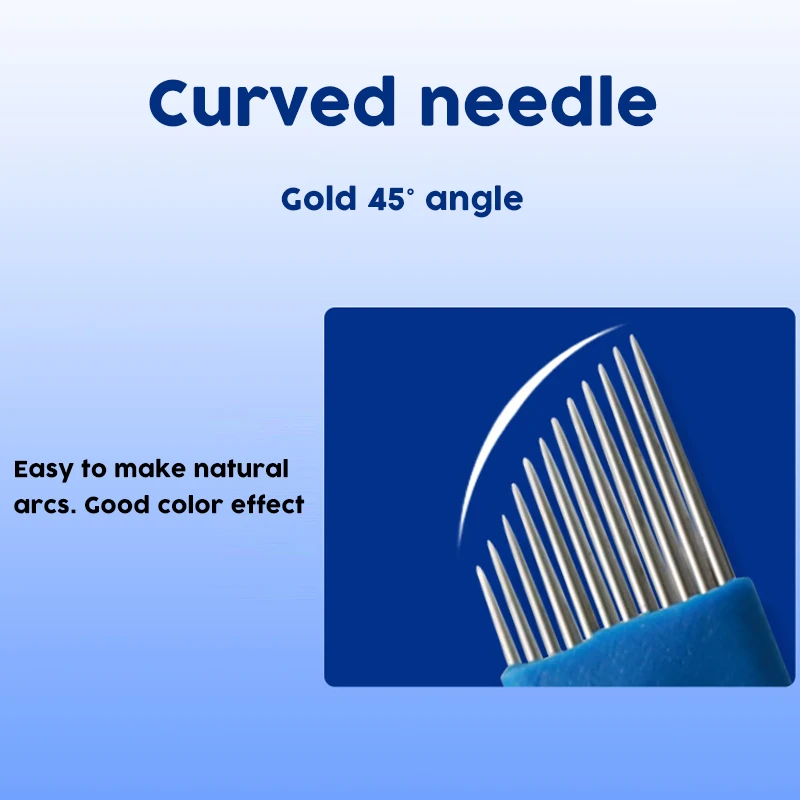 Curved needle

Gold 45° angle

Easy to make natural arcs. Good color effect